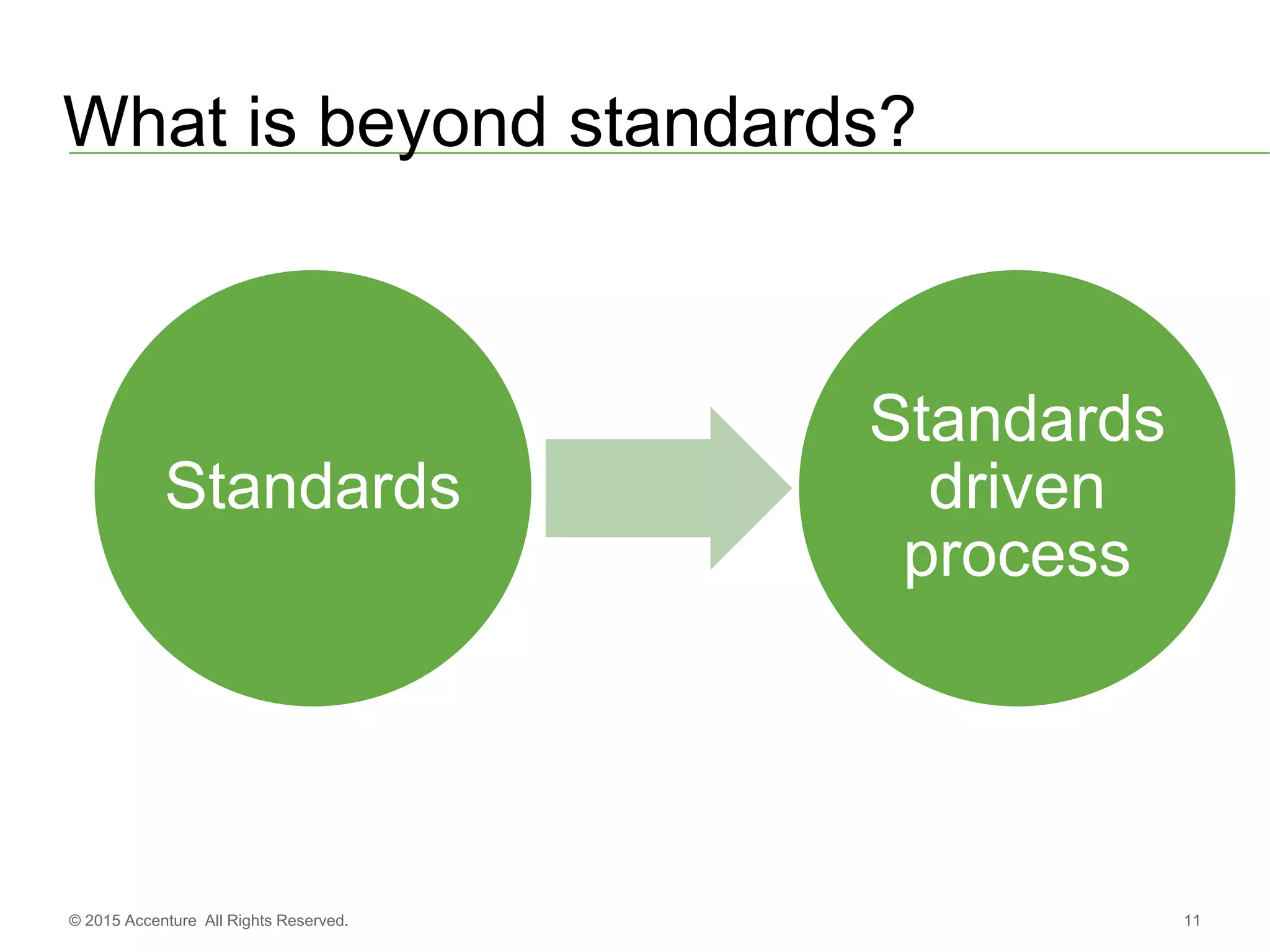 What is beyond standards?

Standards

Standards driven process

© 2015 Accenture All Rights Reserved.

11